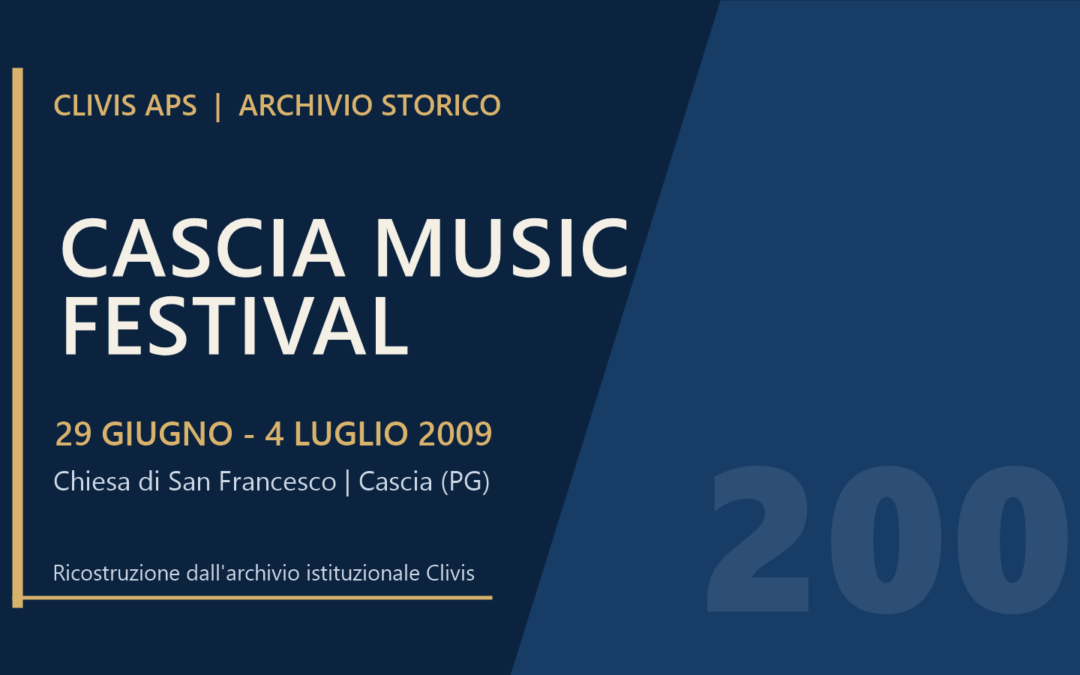 CLIVIS APS | ARCHIVIO STORICO

CASCIA MUSIC FESTIVAL

29 GIUGNO - 4 LUGLIO 2009

Chiesa di San Francesco | Cascia (PG)

Ricostruzione dall'archivio istituzionale Clivis

200